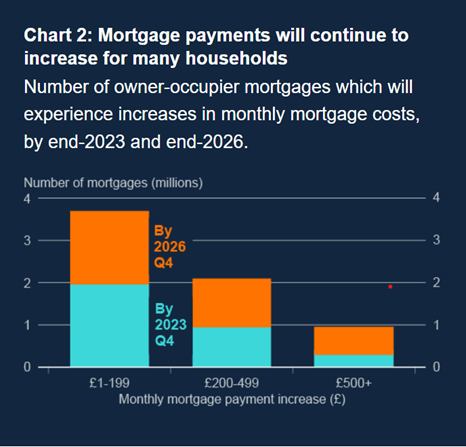 Chart 2: Mortgage payments will continue to increase for many households

Number of owner-occupier mortgages which will experience increases in monthly mortgage costs, by end-2023 and end-2026.

Number of mortgages (millions)

4
3
2
1
0

4
3
2
1
0

By 2026 Q4

By 2023 Q4

£1-199
£200-499
£500+

Monthly mortgage payment increase (£)